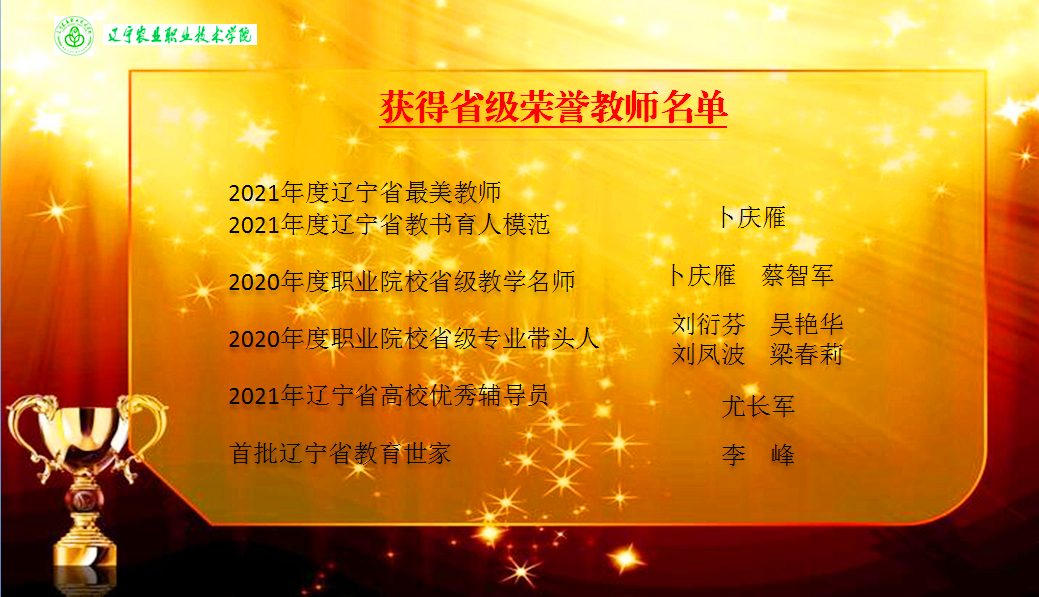 辽宁农业职业技术学院

获得省级荣誉教师名单

2021年度辽宁省最美教师
2021年度辽宁省教书育人模范　　卜庆雁

2020年度职业院校省级教学名师　　卜庆雁　蔡智军

2020年度职业院校省级专业带头人　　刘衍芬　吴艳华
刘凤波　梁春莉

2021年辽宁省高校优秀辅导员　　尤长军

首批辽宁省教育世家　　李　峰